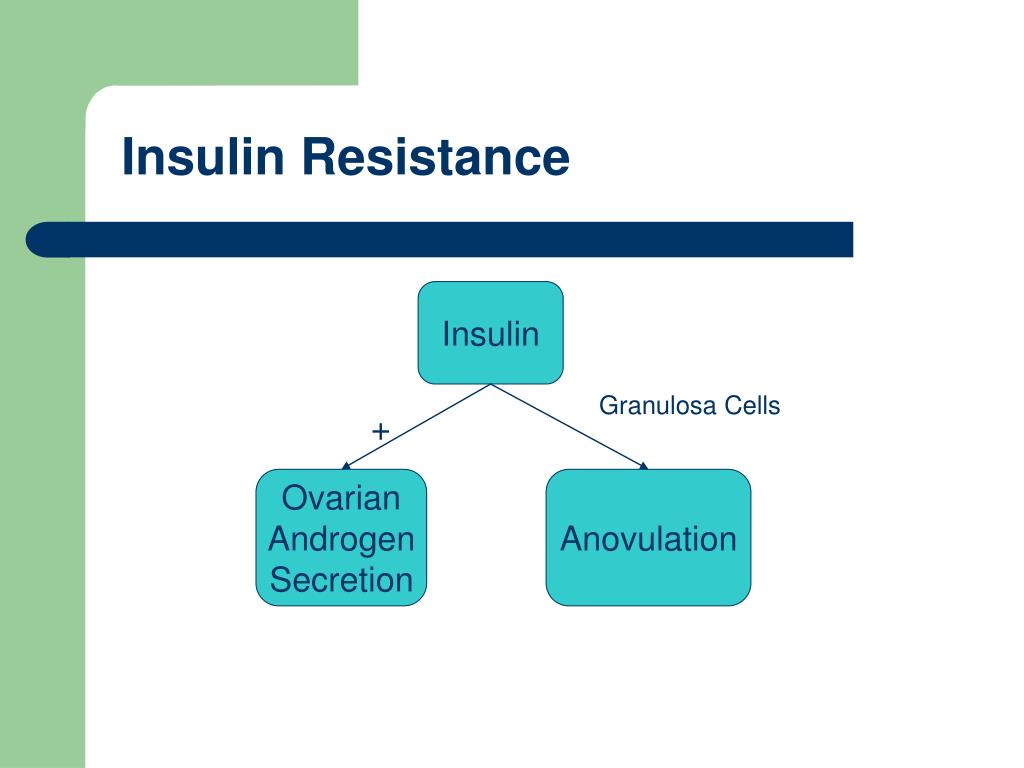 Insulin Resistance

Insulin

Granulosa Cells

+

Ovarian Androgen Secretion

Anovulation